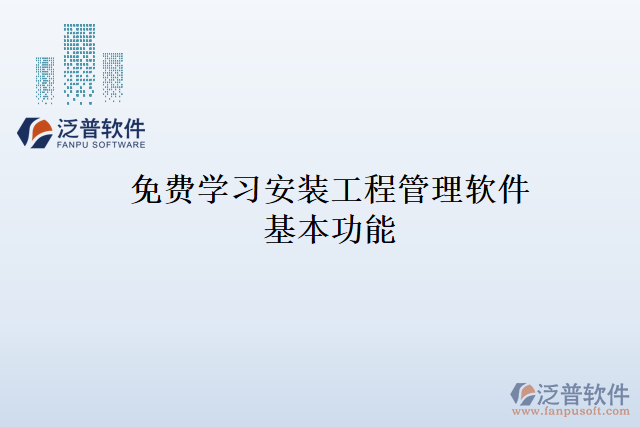 泛普软件
FANPU SOFTWARE

免费学习安装工程管理软件基本功能

泛普软件
www.fanpusoft.com